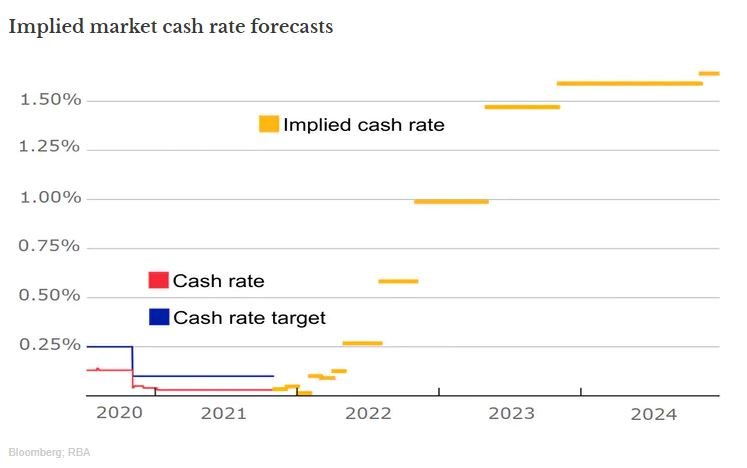 Implied market cash rate forecasts

1.50%
1.25%
1.00%
0.75%
0.50%
0.25%

Implied cash rate
Cash rate
Cash rate target

2020
2021
2022
2023
2024

Bloomberg; RBA